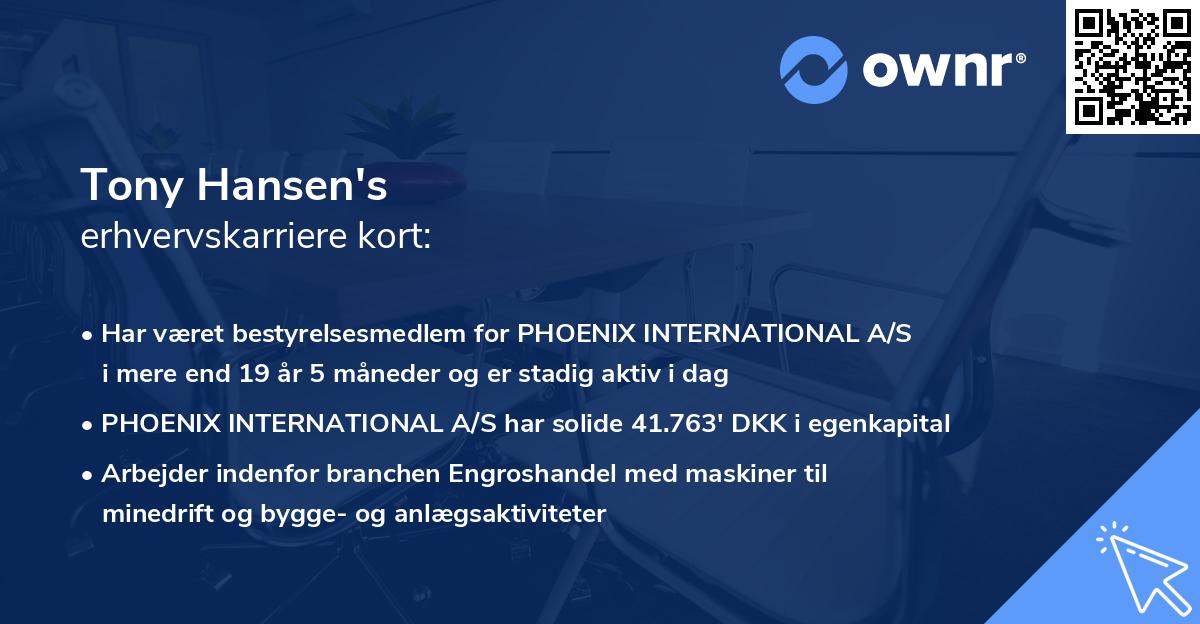 ownr®

Tony Hansen's
erhvervskarriere kort:

• Har været bestyrelsesmedlem for PHOENIX INTERNATIONAL A/S i mere end 19 år 5 måneder og er stadig aktiv i dag

• PHOENIX INTERNATIONAL A/S har solide 41.763' DKK i egenkapital

• Arbejder indenfor branchen Engroshandel med maskiner til minedrift og bygge- og anlægsaktiviteter